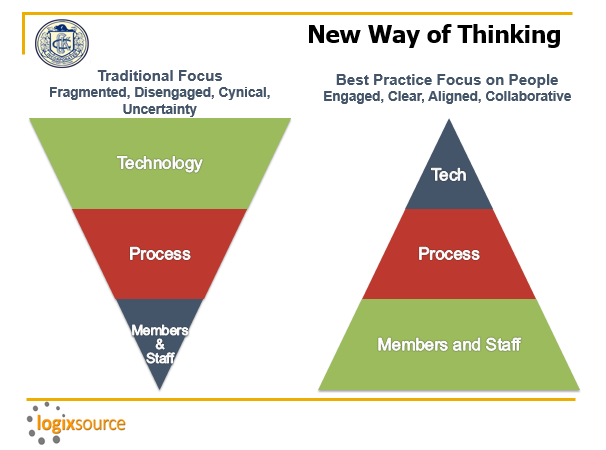 New Way of Thinking

Traditional Focus
Fragmented, Disengaged, Cynical, Uncertainty

Technology

Process

Members & Staff

Best Practice Focus on People
Engaged, Clear, Aligned, Collaborative

Tech

Process

Members and Staff

logixsource